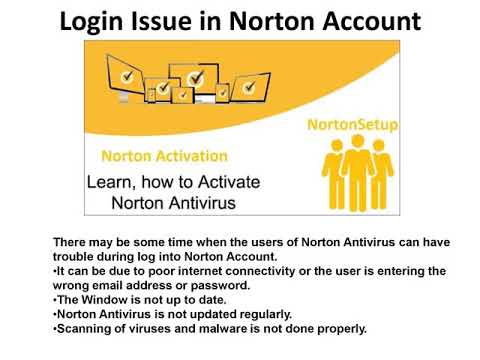 Login Issue in Norton Account

NortonSetup

Norton Activation

Learn, how to Activate Norton Antivirus

There may be some time when the users of Norton Antivirus can have trouble during log into Norton Account.
•It can be due to poor internet connectivity or the user is entering the wrong email address or password.
•The Window is not up to date.
•Norton Antivirus is not updated regularly.
•Scanning of viruses and malware is not done properly.